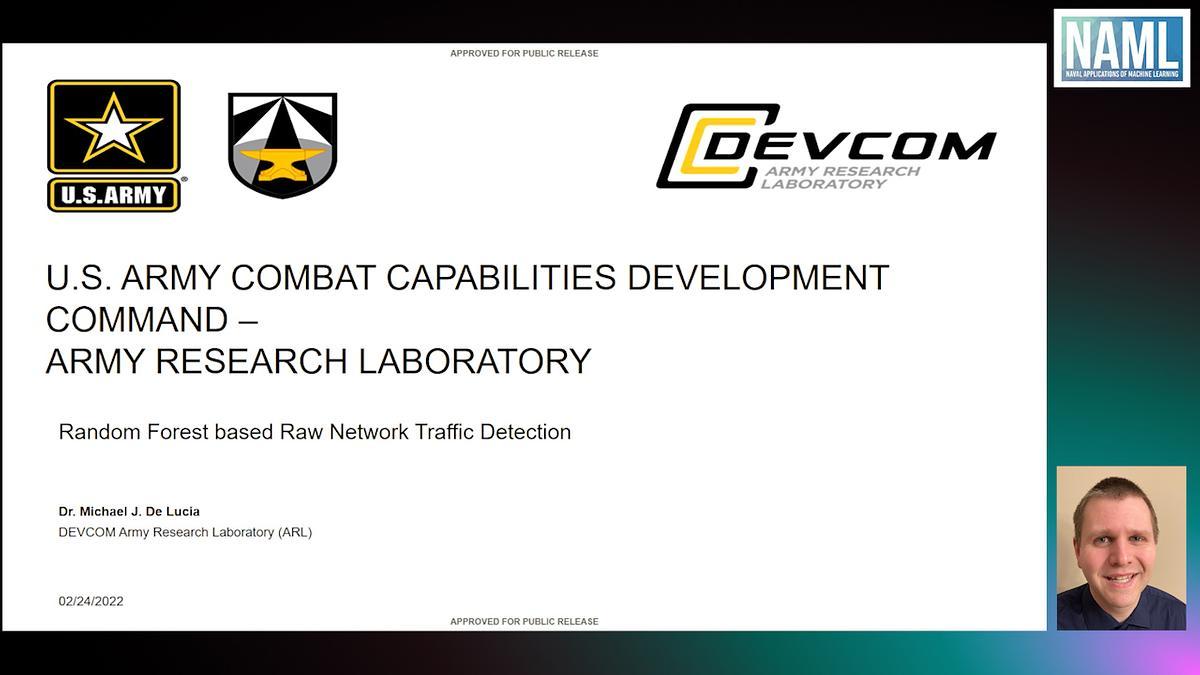 APPROVED FOR PUBLIC RELEASE

NAML
NAVAL APPLICATIONS OF MACHINE LEARNING

U.S.ARMY

DEVCOM
ARMY RESEARCH LABORATORY

U.S. ARMY COMBAT CAPABILITIES DEVELOPMENT COMMAND –
ARMY RESEARCH LABORATORY

Random Forest based Raw Network Traffic Detection

Dr. Michael J. De Lucia
DEVCOM Army Research Laboratory (ARL)

02/24/2022

APPROVED FOR PUBLIC RELEASE